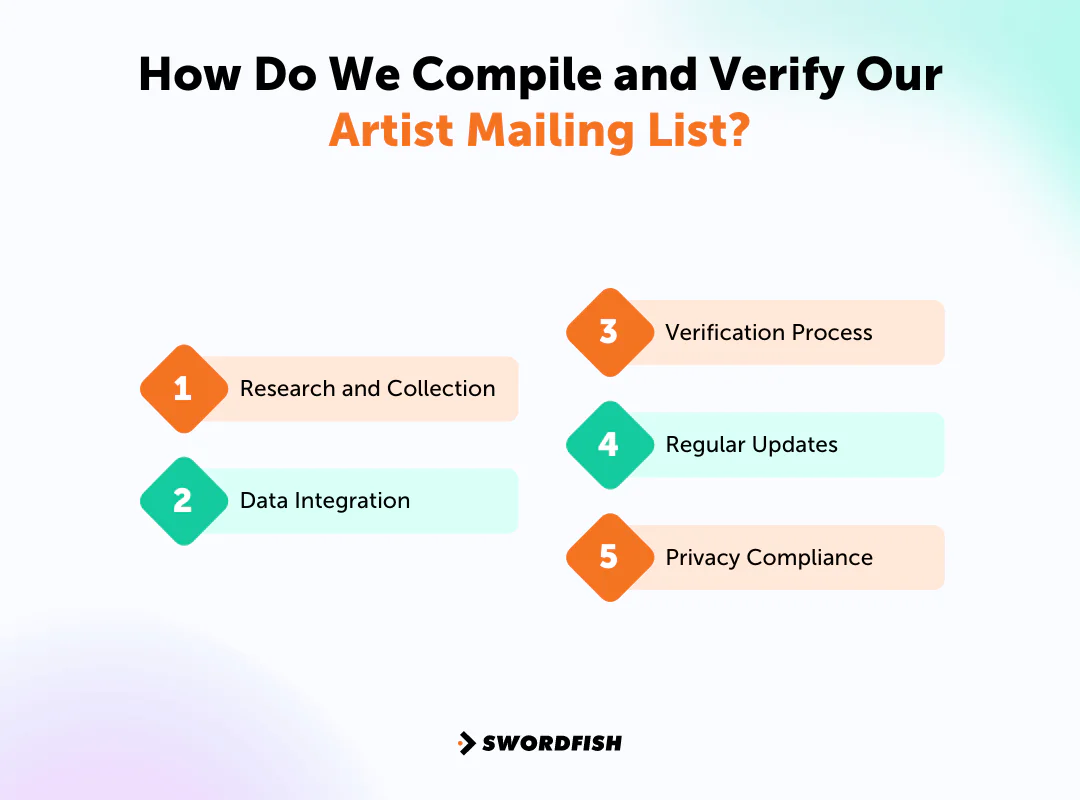 How Do We Compile and Verify Our Artist Mailing List?

1 Research and Collection

2 Data Integration

3 Verification Process

4 Regular Updates

5 Privacy Compliance

SWORDFISH